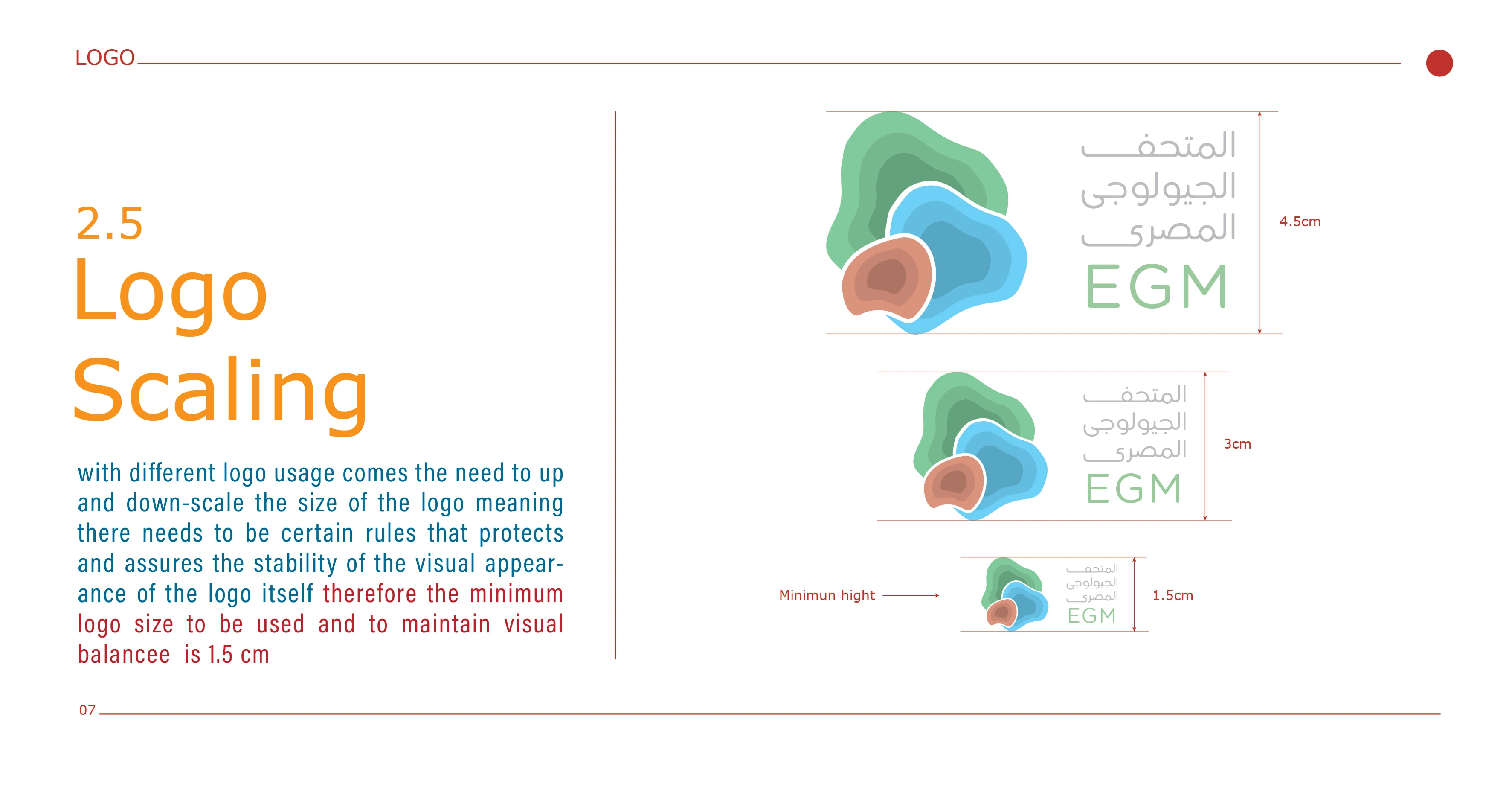 LOGO

2.5
Logo
Scaling

with different logo usage comes the need to up and down-scale the size of the logo meaning there needs to be certain rules that protects and assures the stability of the visual appearance of the logo itself therefore the minimum logo size to be used and to maintain visual balancee is 1.5 cm

المتحف
الجيولوجى
المصرى
EGM
4.5cm

المتحف
الجيولوجى
المصرى
EGM
3cm

Minimun hight
المتحف
الجيولوجى
المصرى
EGM
1.5cm

07